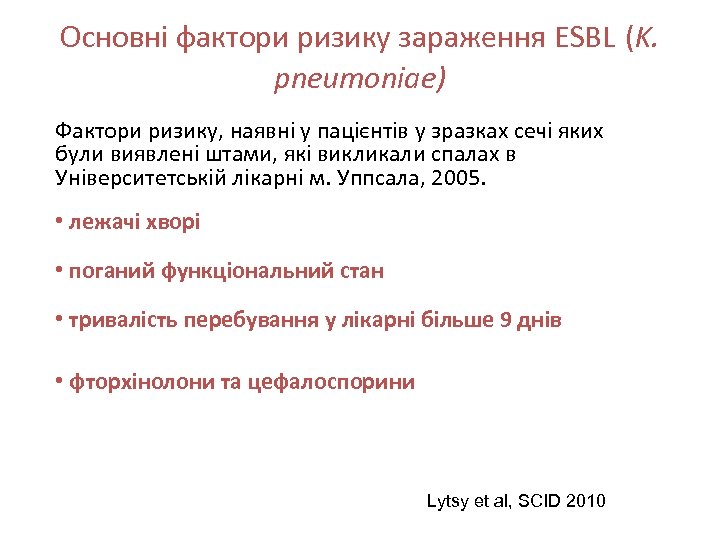 Основні фактори ризику зараження ESBL (K. pneumoniae)

Фактори ризику, наявні у пацієнтів у зразках сечі яких були виявлені штами, які викликали спалах в Університетській лікарні м. Уппсала, 2005.

• лежачі хворі

• поганий функціональний стан

• тривалість перебування у лікарні більше 9 днів

• фторхінолони та цефалоспорини

Lytsy et al, SCID 2010